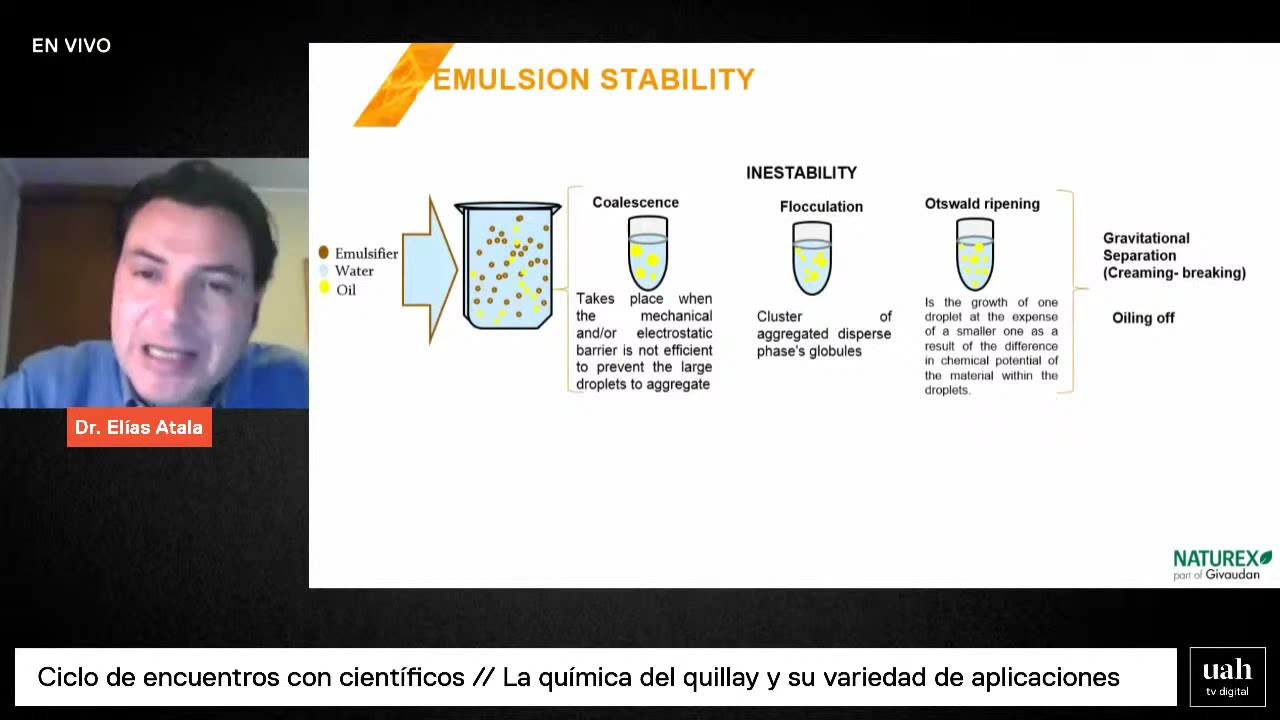 EN VIVO

EMULSION STABILITY

INESTABILITY

Emulsifier
Water
Oil

Coalescence

Takes place when the mechanical and/or electrostatic barrier is not efficient to prevent the large droplets to aggregate

Flocculation

Cluster of aggregated disperse phase's globules

Otswald ripening

Is the growth of one droplet at the expense of a smaller one as a result of the difference in chemical potential of the material within the droplets.

Gravitational Separation (Creaming- breaking)

Oiling off

NATUREX part of Givaudan

Dr. Elías Atala

Ciclo de encuentros con científicos // La química del quillay y su variedad de aplicaciones

uah tv digital